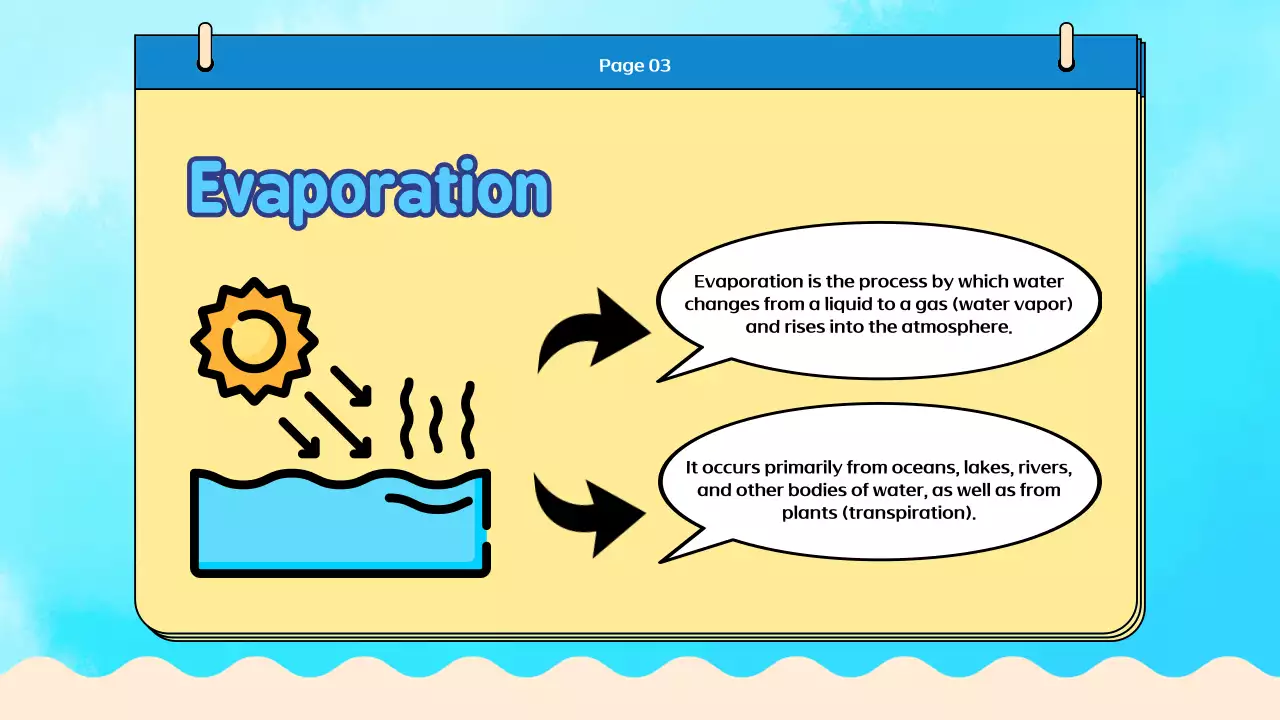 Page 03

Evaporation

Evaporation is the process by which water changes from a liquid to a gas (water vapor) and rises into the atmosphere.

It occurs primarily from oceans, lakes, rivers, and other bodies of water, as well as from plants (transpiration).